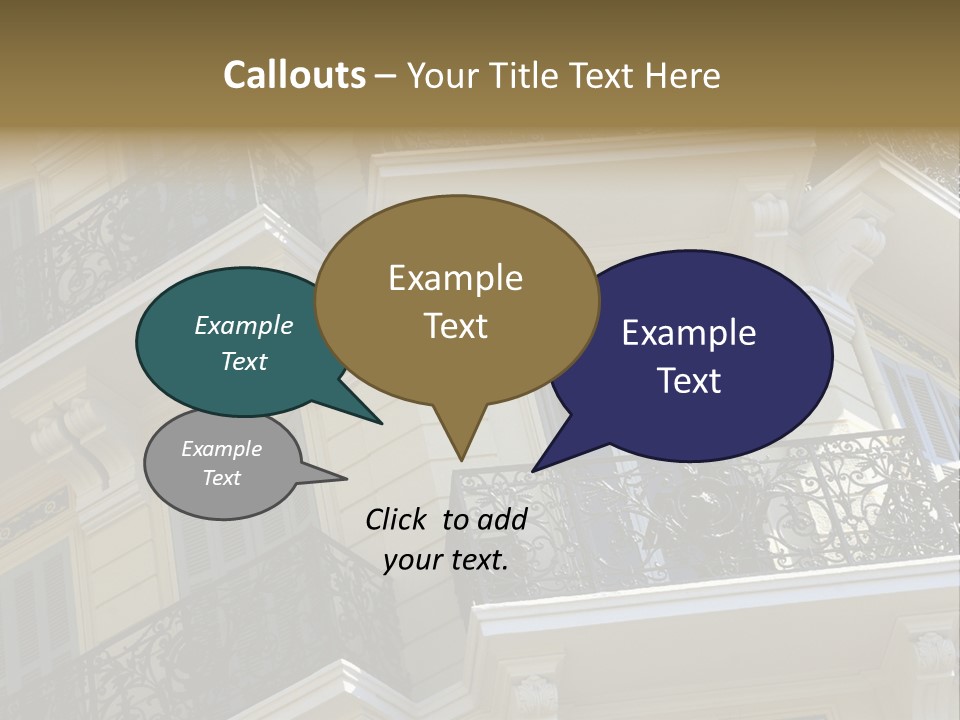 Callouts – Your Title Text Here

Example Text

Example Text

Example Text

Example Text

Click to add your text.